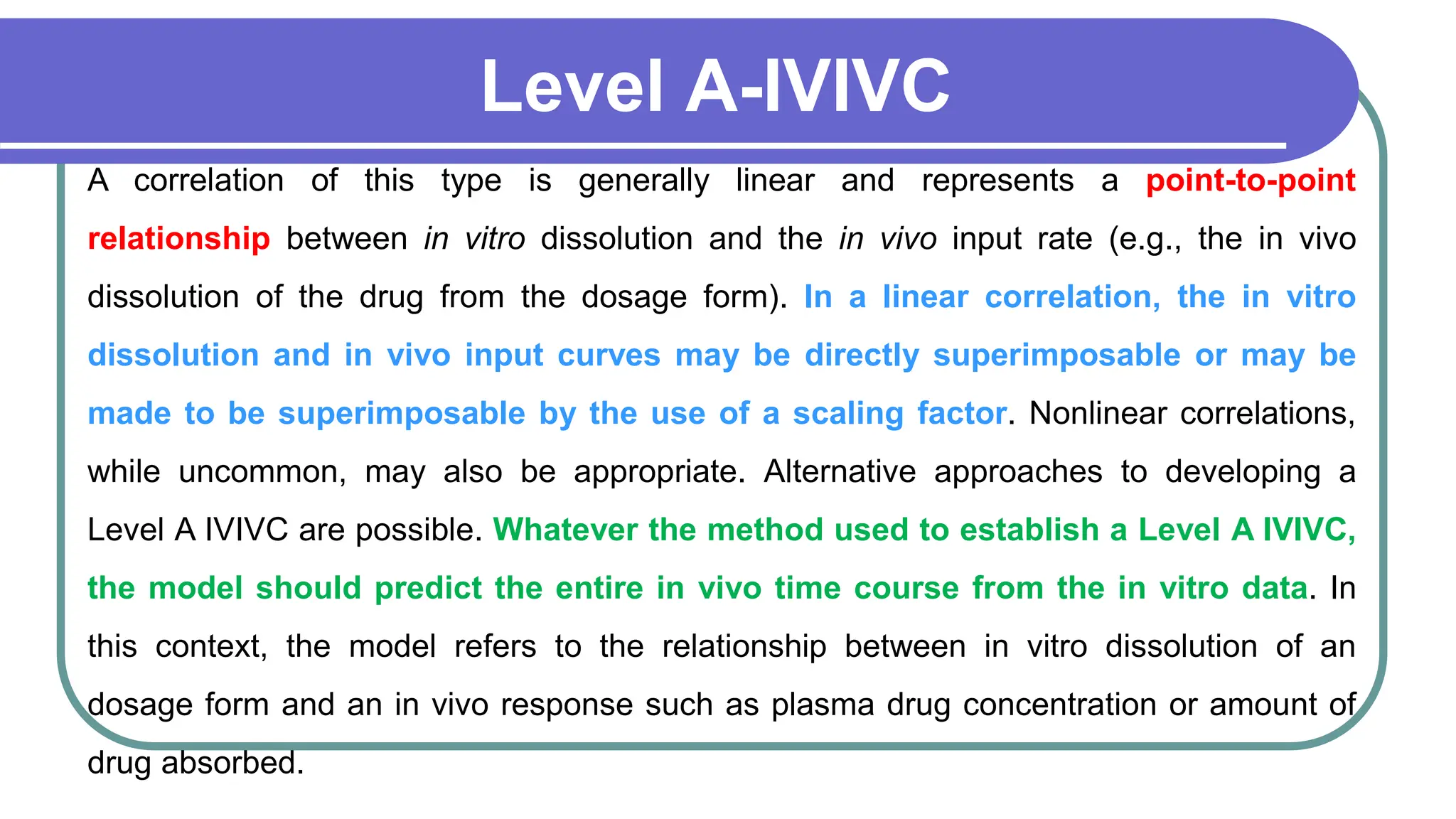 Level A-IVIVC

A correlation of this type is generally linear and represents a point-to-point relationship between in vitro dissolution and the in vivo input rate (e.g., the in vivo dissolution of the drug from the dosage form). In a linear correlation, the in vitro dissolution and in vivo input curves may be directly superimposable or may be made to be superimposable by the use of a scaling factor. Nonlinear correlations, while uncommon, may also be appropriate. Alternative approaches to developing a Level A IVIVC are possible. Whatever the method used to establish a Level A IVIVC, the model should predict the entire in vivo time course from the in vitro data. In this context, the model refers to the relationship between in vitro dissolution of an dosage form and an in vivo response such as plasma drug concentration or amount of drug absorbed.